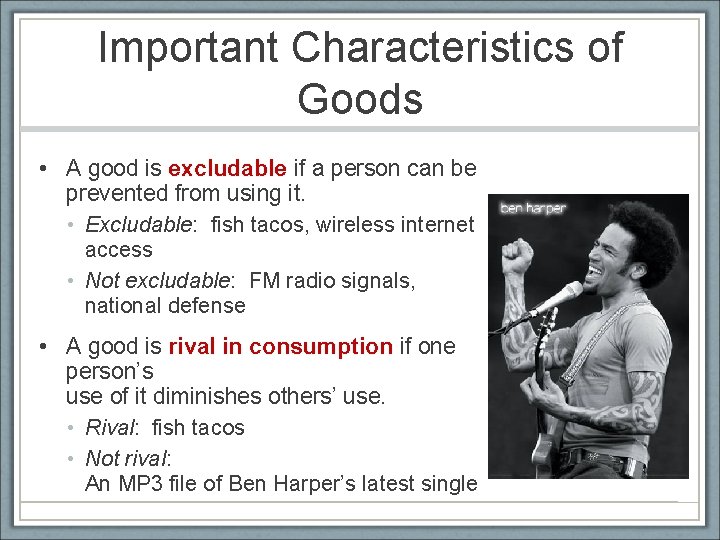 Important Characteristics of Goods

• A good is **excludable** if a person can be prevented from using it.
  • *Excludable*: fish tacos, wireless internet access
  • *Not excludable*: FM radio signals, national defense

• A good is **rival in consumption** if one person's
use of it diminishes others' use.
  • *Rival*: fish tacos
  • *Not rival*:
    An MP3 file of Ben Harper's latest single

ben harper